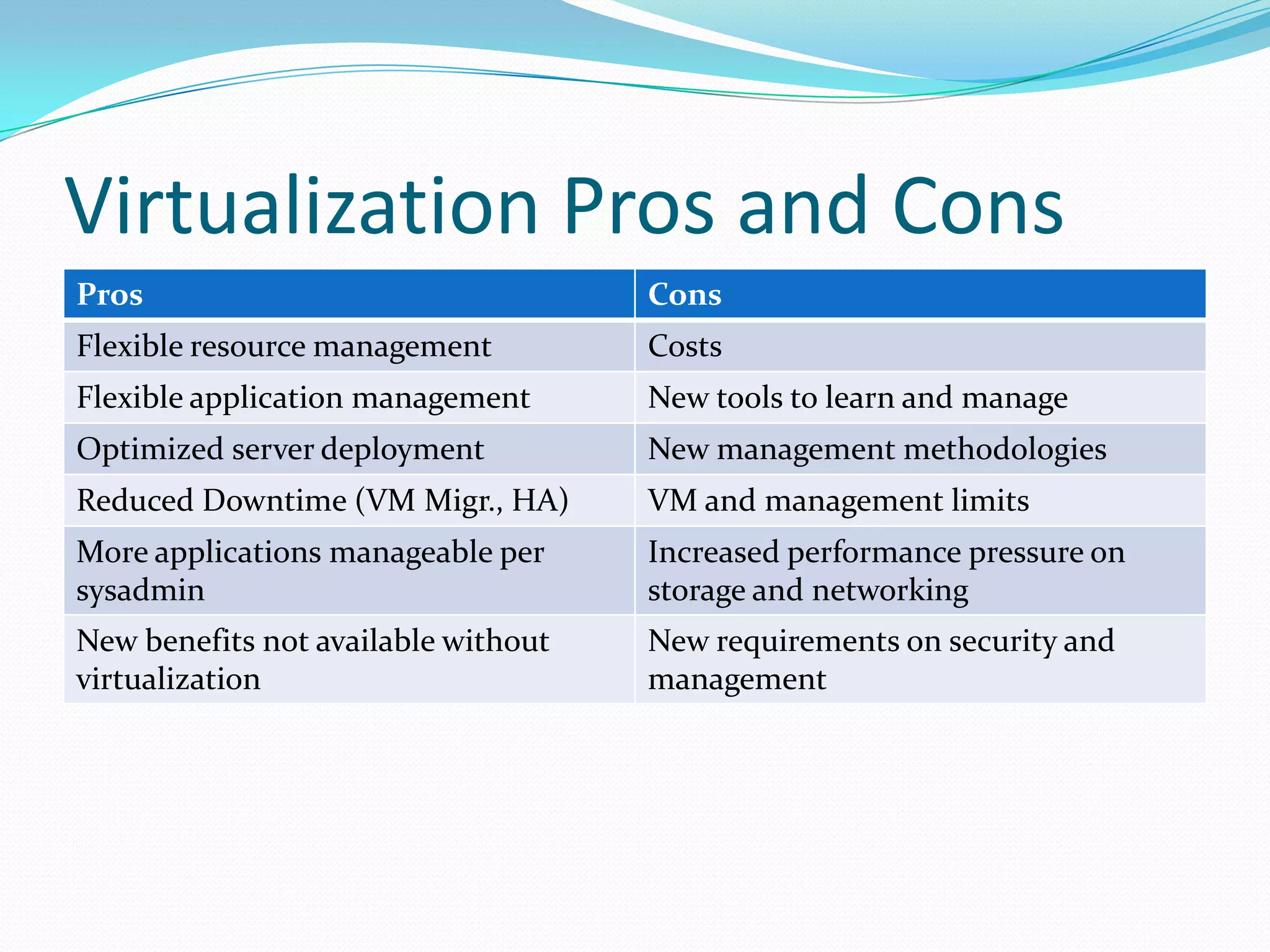 Virtualization Pros and Cons

| Pros | Cons |
|---|---|
| Flexible resource management | Costs |
| Flexible application management | New tools to learn and manage |
| Optimized server deployment | New management methodologies |
| Reduced Downtime (VM Migr., HA) | VM and management limits |
| More applications manageable per sysadmin | Increased performance pressure on storage and networking |
| New benefits not available without virtualization | New requirements on security and management |